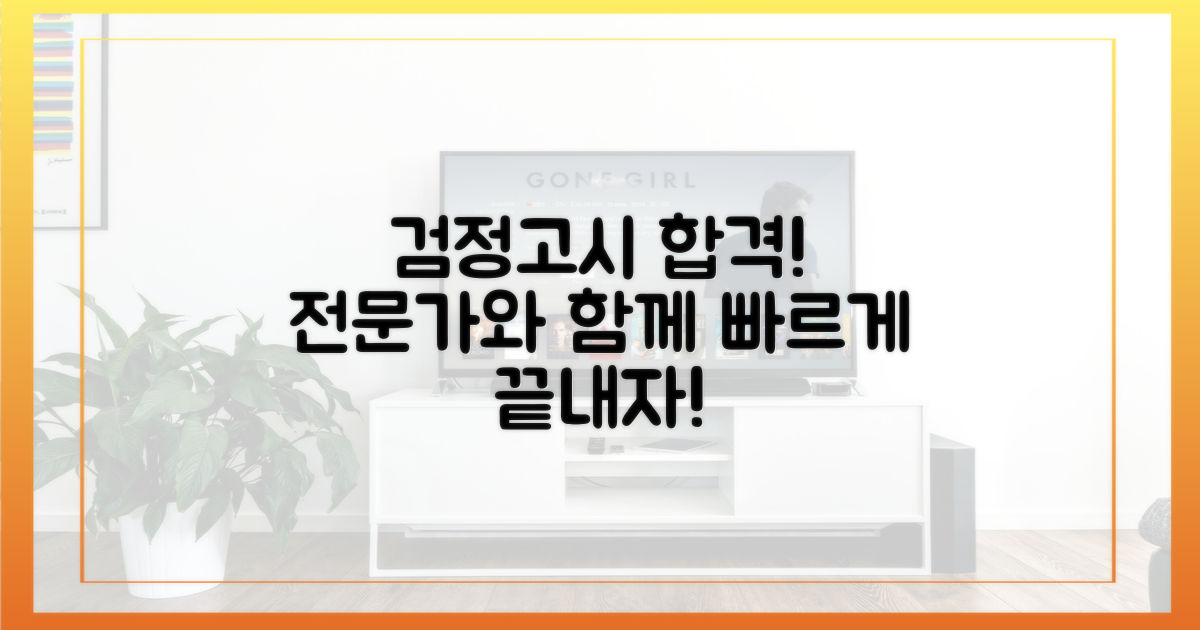 GONE GIRL

검정고시 합격!
전문가와 함께 빠르게
끝내자!